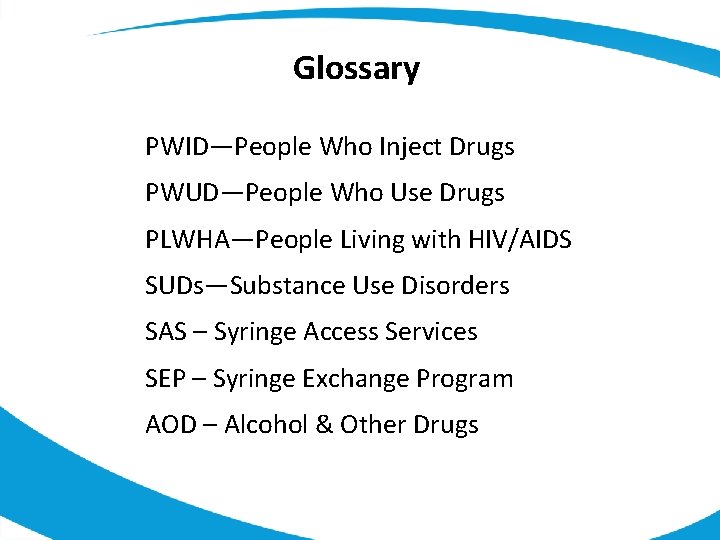 Glossary

PWID—People Who Inject Drugs

PWUD—People Who Use Drugs

PLWHA—People Living with HIV/AIDS

SUDs—Substance Use Disorders

SAS – Syringe Access Services

SEP – Syringe Exchange Program

AOD – Alcohol & Other Drugs